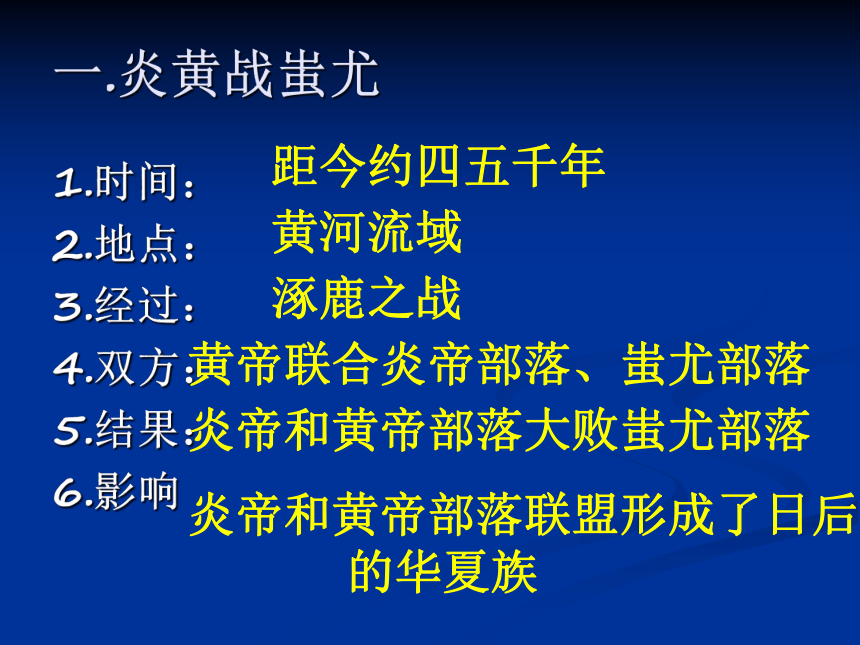 一.炎黄战蚩尤

1.时间： 距今约四五千年
2.地点： 黄河流域
3.经过： 涿鹿之战
4.双方:黄帝联合炎帝部落、蚩尤部落
5.结果:炎帝和黄帝部落大败蚩尤部落
6.影响 炎帝和黄帝部落联盟形成了日后的华夏族